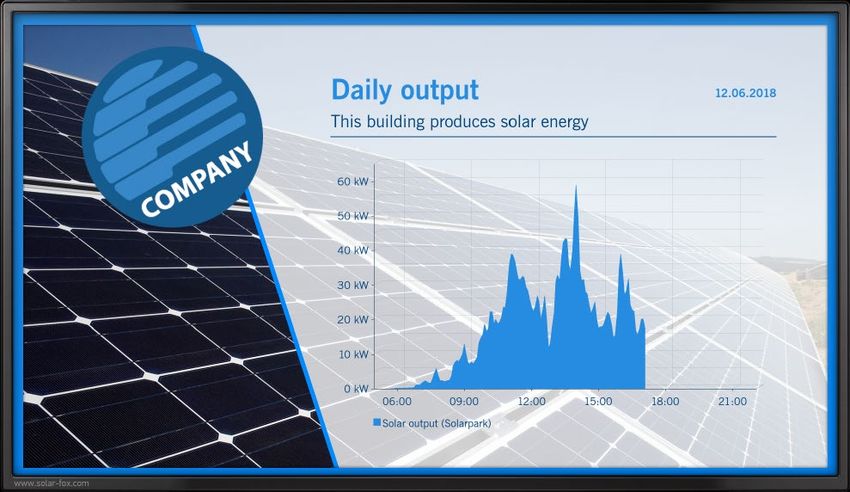 COMPANY

Daily output

12.06.2018

This building produces solar energy

60 kW
50 kW
40 kW
30 kW
20 kW
10 kW
0 kW

06:00 09:00 12:00 15:00 18:00 21:00

Solar output (Solarpark)

www.solar-fox.com